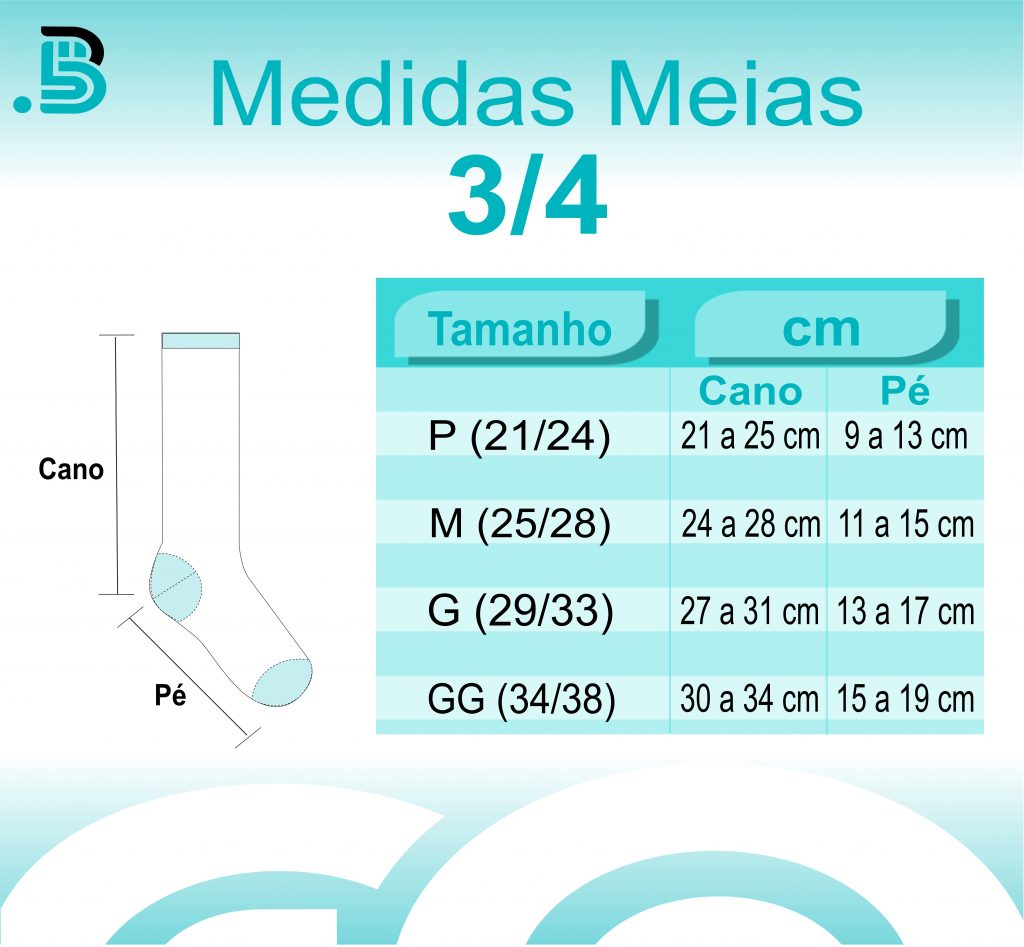 Medidas Meias
3/4

Cano

Pé

| Tamanho | cm | |
|---|---|---|
| | Cano | Pé |
| P (21/24) | 21 a 25 cm | 9 a 13 cm |
| M (25/28) | 24 a 28 cm | 11 a 15 cm |
| G (29/33) | 27 a 31 cm | 13 a 17 cm |
| GG (34/38) | 30 a 34 cm | 15 a 19 cm |